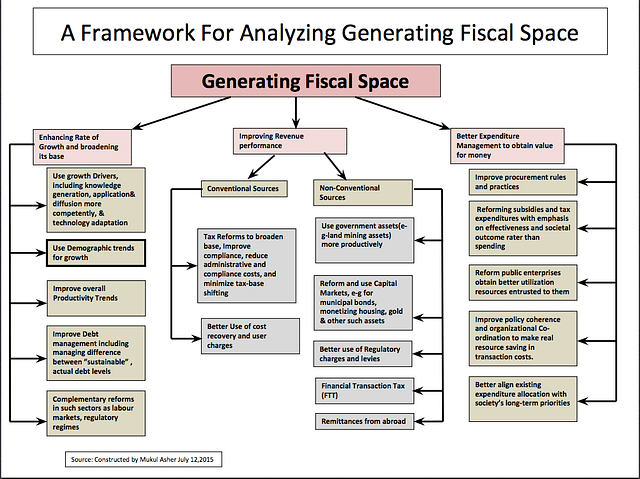 A Framework For Analyzing Generating Fiscal Space

Generating Fiscal Space

Enhancing Rate of Growth and broadening its base

Use growth Drivers, including knowledge generation, application& diffusion more competently, & technology adaptation

Use Demographic trends for growth

Improve overall Productivity Trends

Improve Debt management including managing difference between "sustainable" , actual debt levels

Complementary reforms in such sectors as labour markets, regulatory regimes

Improving Revenue performance

Conventional Sources

Tax Reforms to broaden base, Improve compliance, reduce administrative and compliance costs, and minimize tax-base shifting

Better Use of cost recovery and user charges

Non-Conventional Sources

Use government assets(e-g-land mining assets) more productively

Reform and use Capital Markets, e-g for municipal bonds, monetizing housing, gold & other such assets

Better use of Regulatory charges and levies

Financial Transaction Tax (FTT)

Remittances from abroad

Better Expenditure Management to obtain value for money

Improve procurement rules and practices

Reforming subsidies and tax expenditures with emphasis on effectiveness and societal outcome rater than spending

Reform public enterprises obtain better utilization resources entrusted to them

Improve policy coherence and organizational Co-ordination to make real resource saving in transaction costs.

Better align existing expenditure allocation with society's long-term priorities

Source: Constructed by Mukul Asher July 12,2015